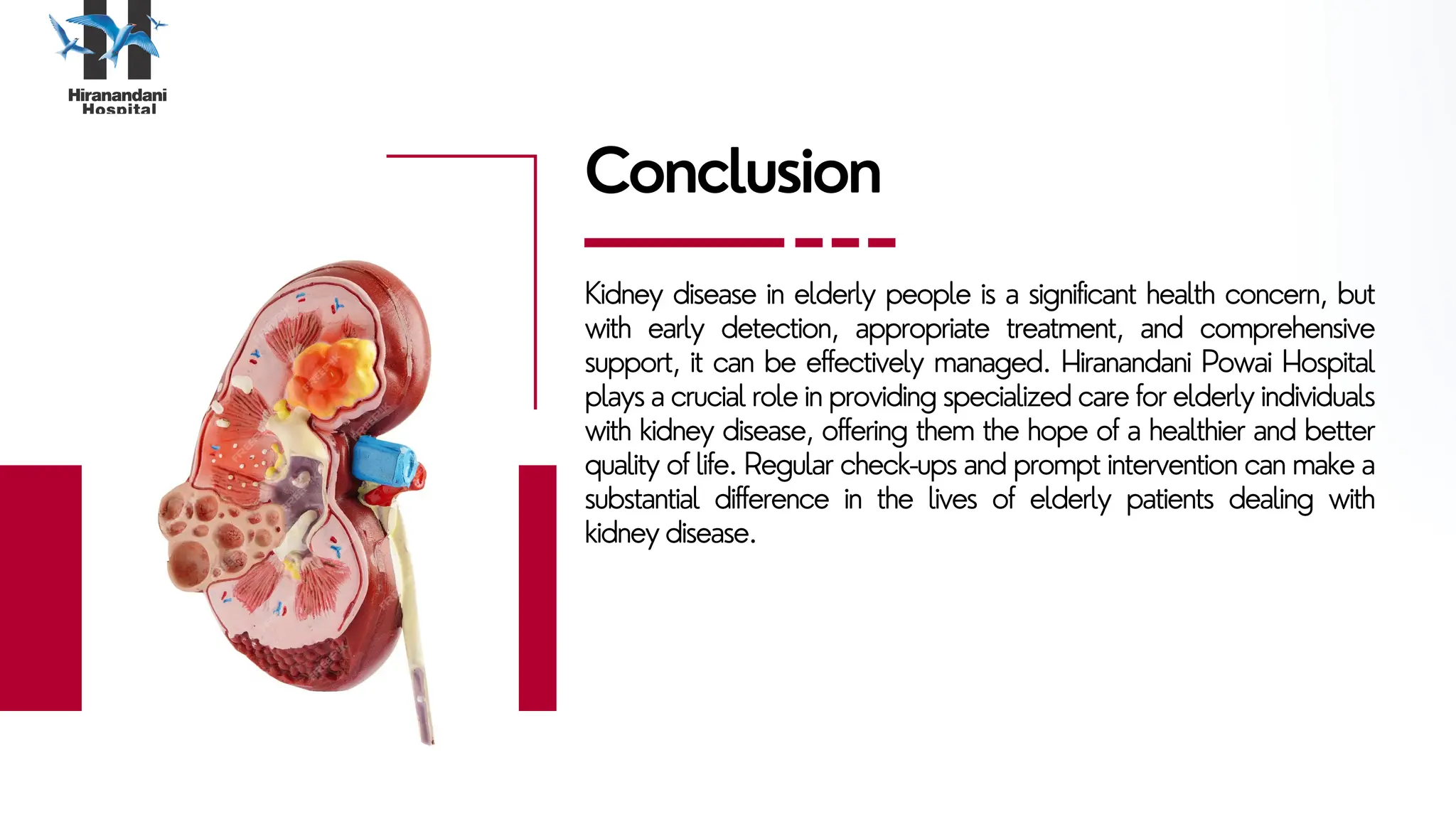 Hiranandani Hospital

Conclusion

Kidney disease in elderly people is a significant health concern, but with early detection, appropriate treatment, and comprehensive support, it can be effectively managed. Hiranandani Powai Hospital plays a crucial role in providing specialized care for elderly individuals with kidney disease, offering them the hope of a healthier and better quality of life. Regular check-ups and prompt intervention can make a substantial difference in the lives of elderly patients dealing with kidney disease.